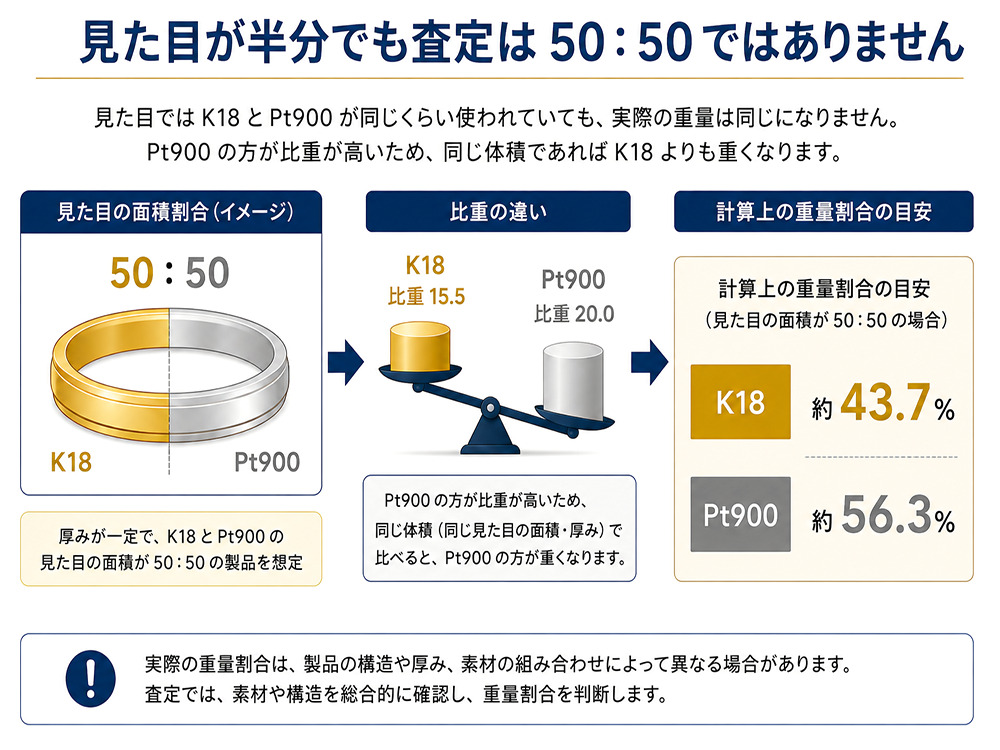 見た目が半分でも査定は 50：50 ではありません

見た目では K18 と Pt900 が同じくらい使われていても、実際の重量は同じになりません。
Pt900 の方が比重が高いため、同じ体積であれば K18 よりも重くなります。

見た目の面積割合（イメージ）

50：50

K18

Pt900

厚みが一定で、K18 と Pt900 の見た目の面積が 50：50 の製品を想定

比重の違い

K18
比重 15.5

Pt900
比重 20.0

Pt900 の方が比重が高いため、同じ体積（同じ見た目の面積・厚み）で比べると、Pt900 の方が重くなります。

計算上の重量割合の目安

計算上の重量割合の目安
（見た目の面積が 50：50 の場合）

K18 約 43.7%

Pt900 約 56.3%

!

実際の重量割合は、製品の構造や厚み、素材の組み合わせによって異なる場合があります。
査定では、素材や構造を総合的に確認し、重量割合を判断します。